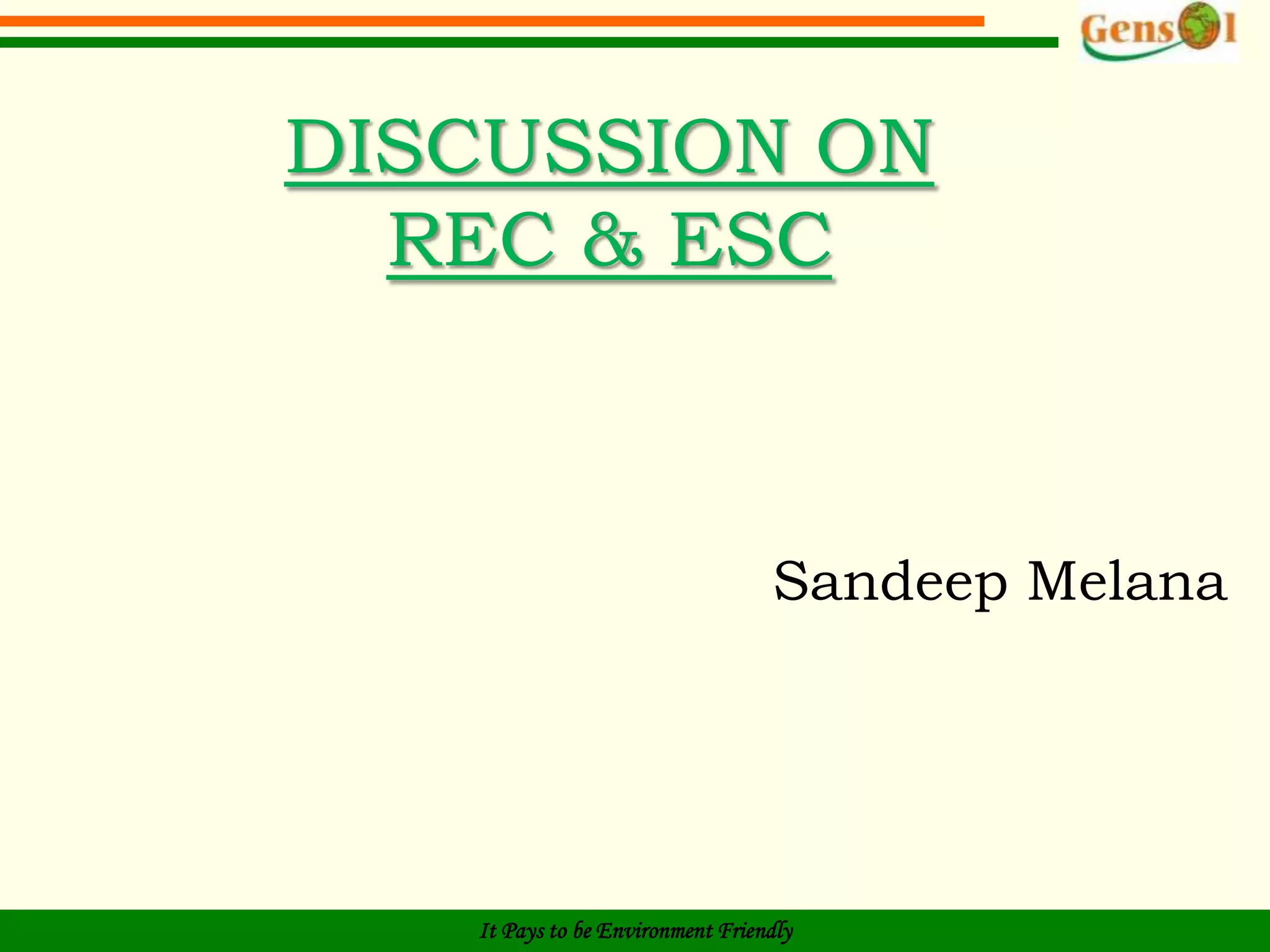 Gensol

DISCUSSION ON
REC & ESC

Sandeep Melana

It Pays to be Environment Friendly